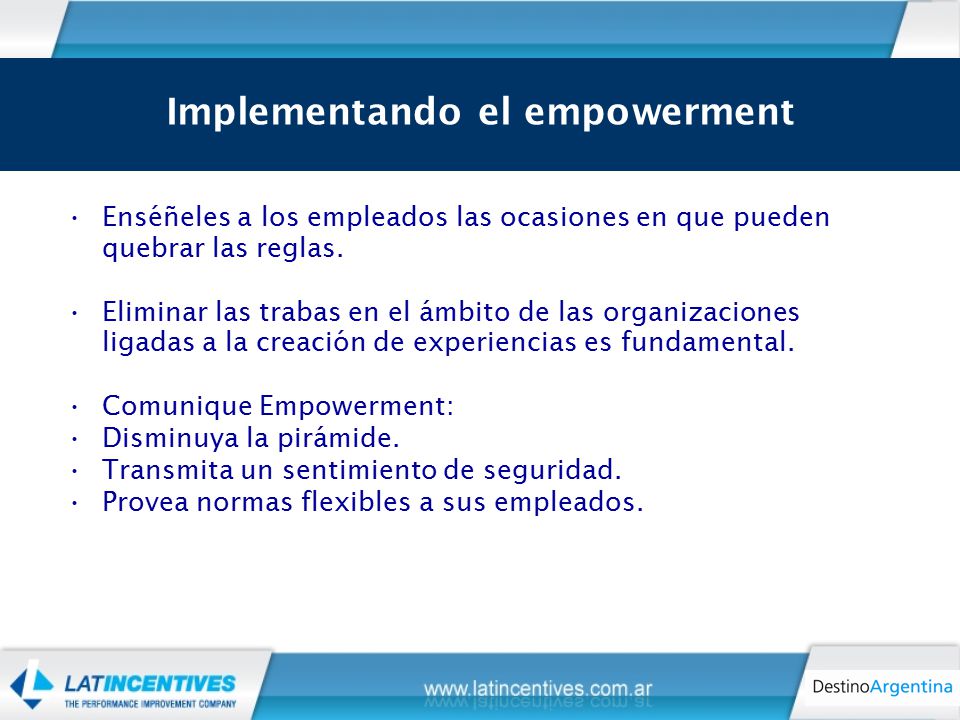 Implementando el empowerment

• Enséñeles a los empleados las ocasiones en que pueden quebrar las reglas.

• Eliminar las trabas en el ámbito de las organizaciones ligadas a la creación de experiencias es fundamental.

• Comunique Empowerment:
• Disminuya la pirámide.
• Transmita un sentimiento de seguridad.
• Provea normas flexibles a sus empleados.

LATINCENTIVES
THE PERFORMANCE IMPROVEMENT COMPANY

www.latincentives.com.ar

DestinoArgentina